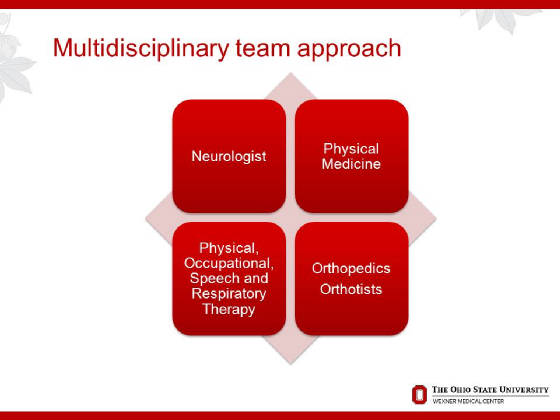 Multidisciplinary team approach

Neurologist

Physical Medicine

Physical, Occupational, Speech and Respiratory Therapy

Orthopedics
Orthotists

THE OHIO STATE UNIVERSITY
WEXNER MEDICAL CENTER